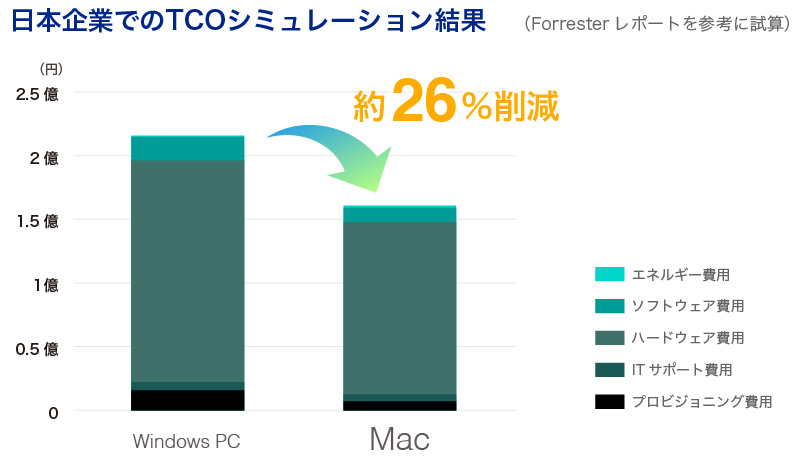 日本企業でのTCOシミュレーション結果

（Forrester レポートを参考に試算）

（円）

2.5 億

2 億

1.5 億

1 億

0.5 億

0

約 26％削減

Windows PC

Mac

エネルギー費用

ソフトウェア費用

ハードウェア費用

IT サポート費用

プロビジョニング費用